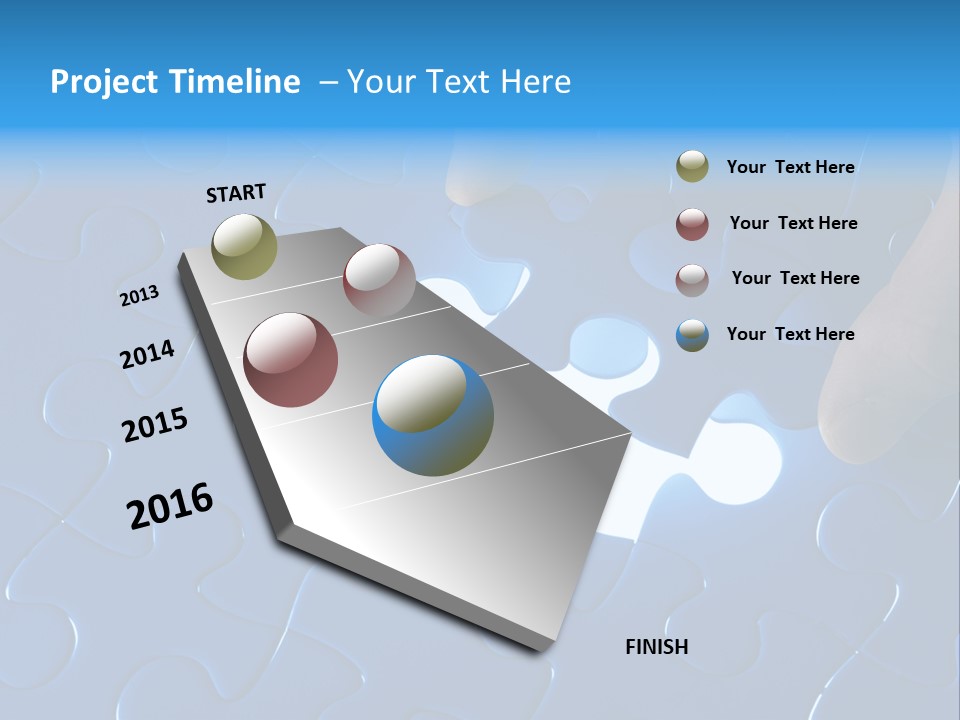 Project Timeline – Your Text Here

START

2013

2014

2015

2016

FINISH

Your Text Here

Your Text Here

Your Text Here

Your Text Here